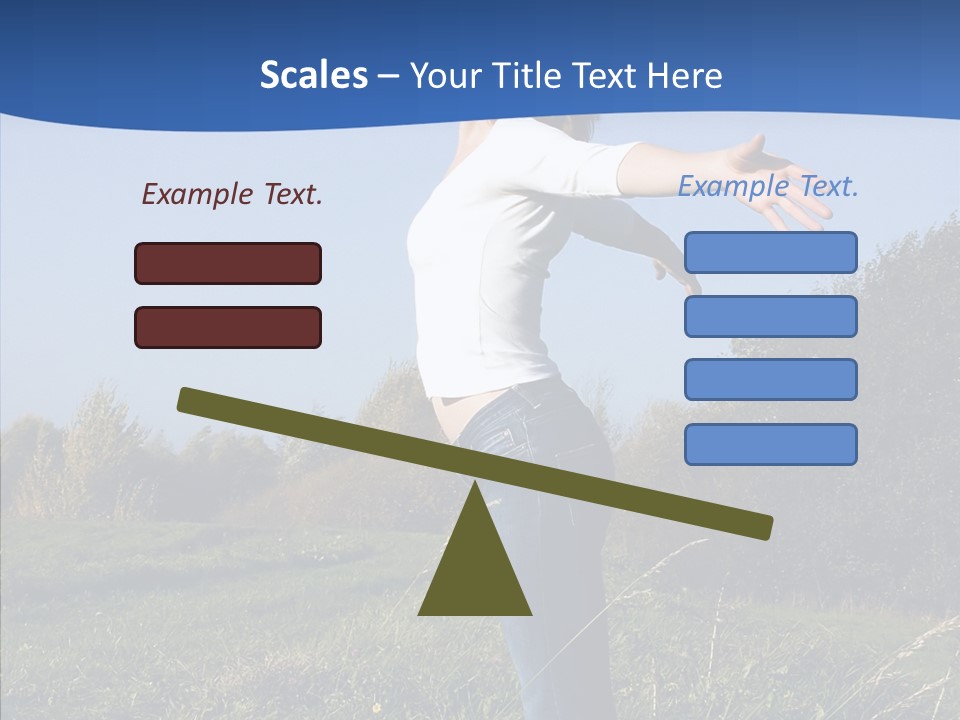 Scales – Your Title Text Here

Example Text.

Example Text.